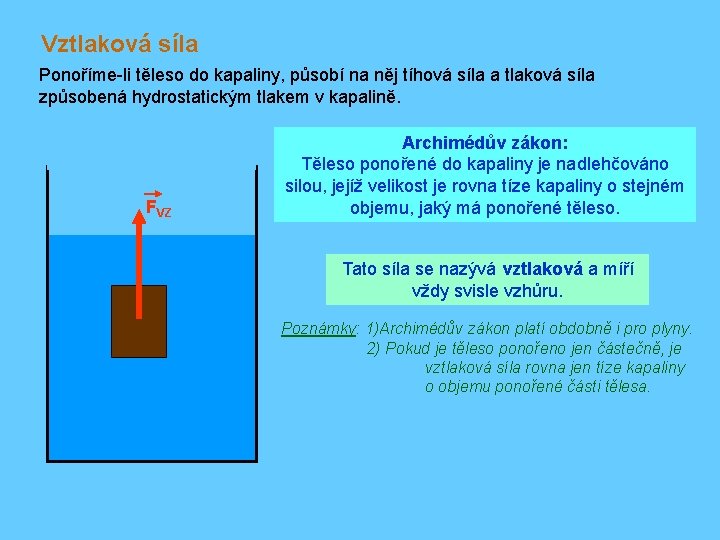 Vztlaková síla

Ponoříme-li těleso do kapaliny, působí na něj tíhová síla a tlaková síla způsobená hydrostatickým tlakem v kapalině.

$\vec{F}_{VZ}$

Archimédův zákon:
Těleso ponořené do kapaliny je nadlehčováno silou, jejíž velikost je rovna tíze kapaliny o stejném objemu, jaký má ponořené těleso.

Tato síla se nazývá vztlaková a míří vždy svisle vzhůru.

Poznámky: 1)Archimédův zákon platí obdobně i pro plyny.
2) Pokud je těleso ponořeno jen částečně, je vztlaková síla rovna jen tíze kapaliny o objemu ponořené části tělesa.